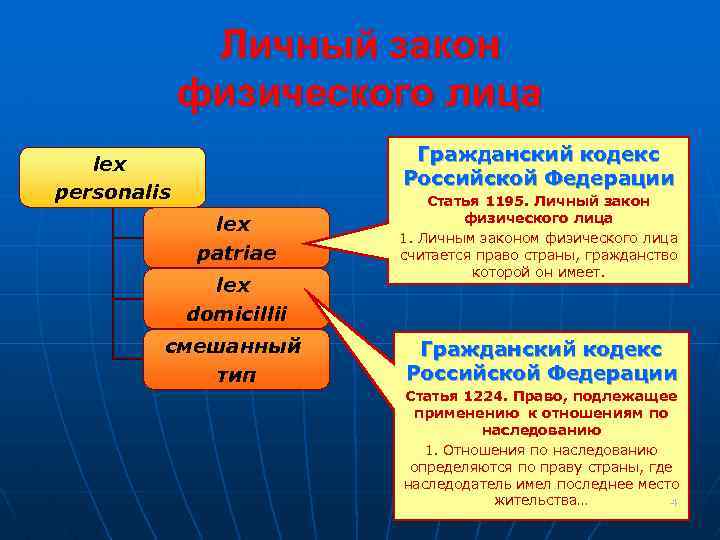 Личный закон физического лица

lex personalis

lex patriae

lex domicillii

смешанный тип

Гражданский кодекс Российской Федерации

Статья 1195. Личный закон физического лица

1. Личным законом физического лица считается право страны, гражданство которой он имеет.

Гражданский кодекс Российской Федерации

Статья 1224. Право, подлежащее применению к отношениям по наследованию

1. Отношения по наследованию определяются по праву страны, где наследодатель имел последнее место жительства…

4